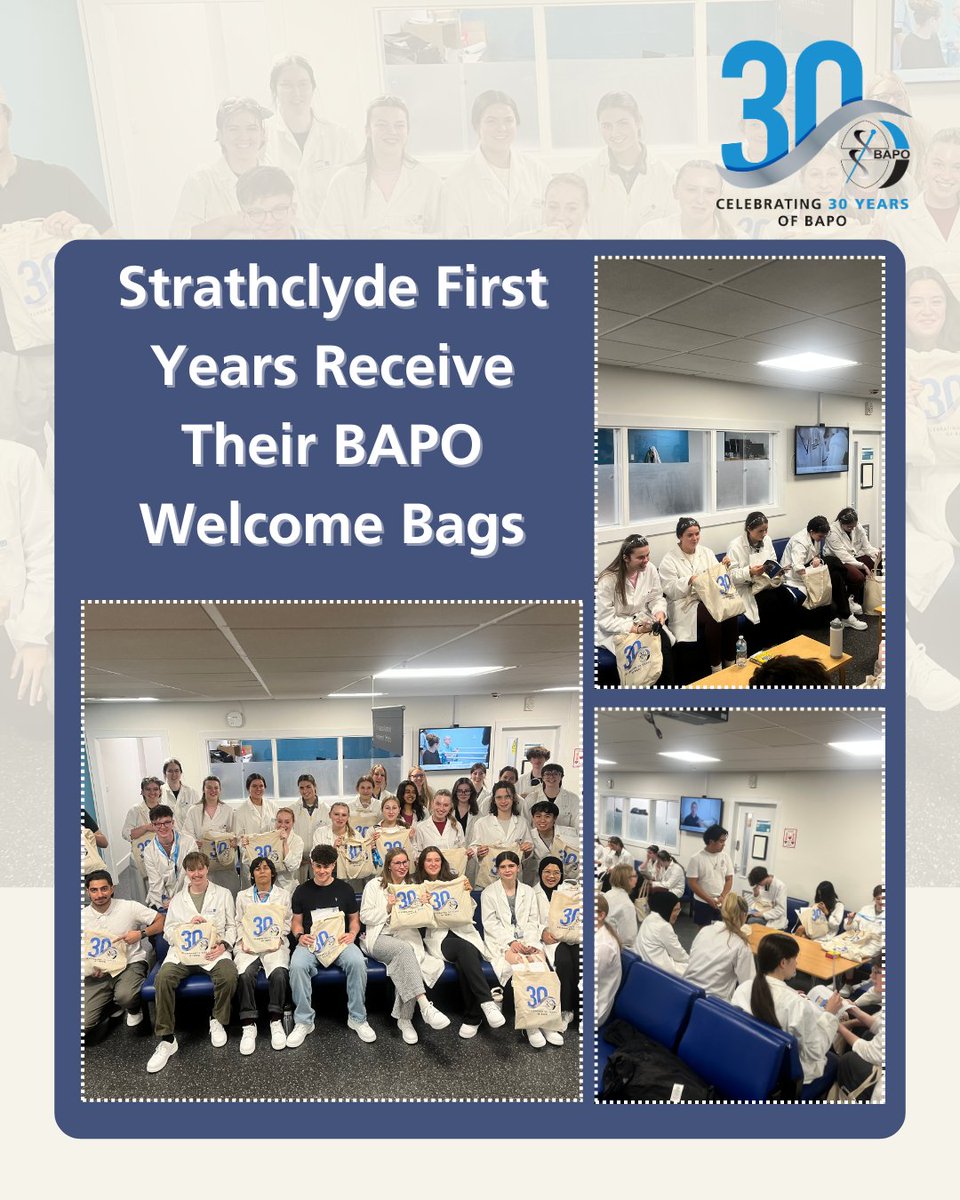 30
BAPO
CELEBRATING 30 YEARS OF BAPO

Strathclyde First Years Receive Their BAPO Welcome Bags